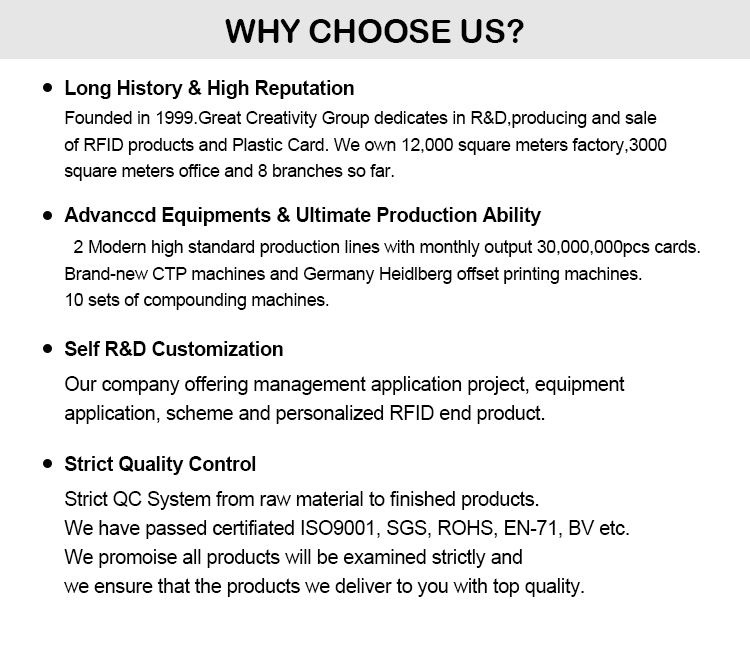 WHY CHOOSE US?

• Long History & High Reputation

Founded in 1999.Great Creativity Group dedicates in R&D,producing and sale of RFID products and Plastic Card. We own 12,000 square meters factory,3000 square meters office and 8 branches so far.

• Advanccd Equipments & Ultimate Production Ability

2 Modern high standard production lines with monthly output 30,000,000pcs cards.
Brand-new CTP machines and Germany Heidlberg offset printing machines.
10 sets of compounding machines.

• Self R&D Customization

Our company offering management application project, equipment application, scheme and personalized RFID end product.

• Strict Quality Control

Strict QC System from raw material to finished products.
We have passed certifiated ISO9001, SGS, ROHS, EN-71, BV etc.
We promoise all products will be examined strictly and
we ensure that the products we deliver to you with top quality.